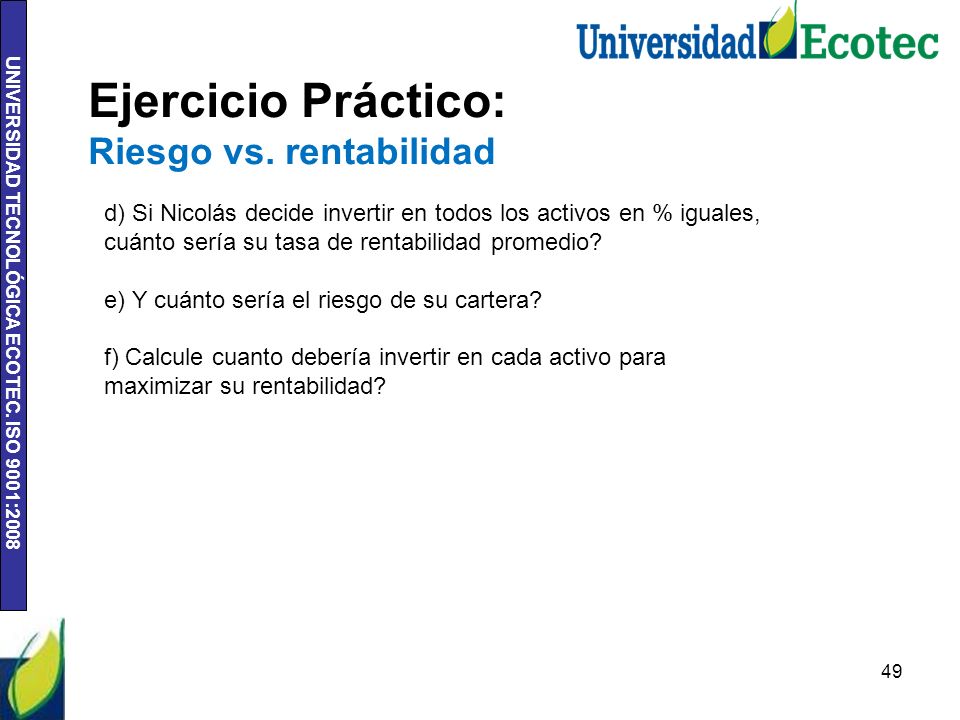 UNIVERSIDAD TECNOLÓGICA ECOTEC. ISO 9001:2008

Universidad Ecotec

Ejercicio Práctico:
Riesgo vs. rentabilidad

d) Si Nicolás decide invertir en todos los activos en % iguales, cuánto sería su tasa de rentabilidad promedio?

e) Y cuánto sería el riesgo de su cartera?

f) Calcule cuanto debería invertir en cada activo para maximizar su rentabilidad?

49